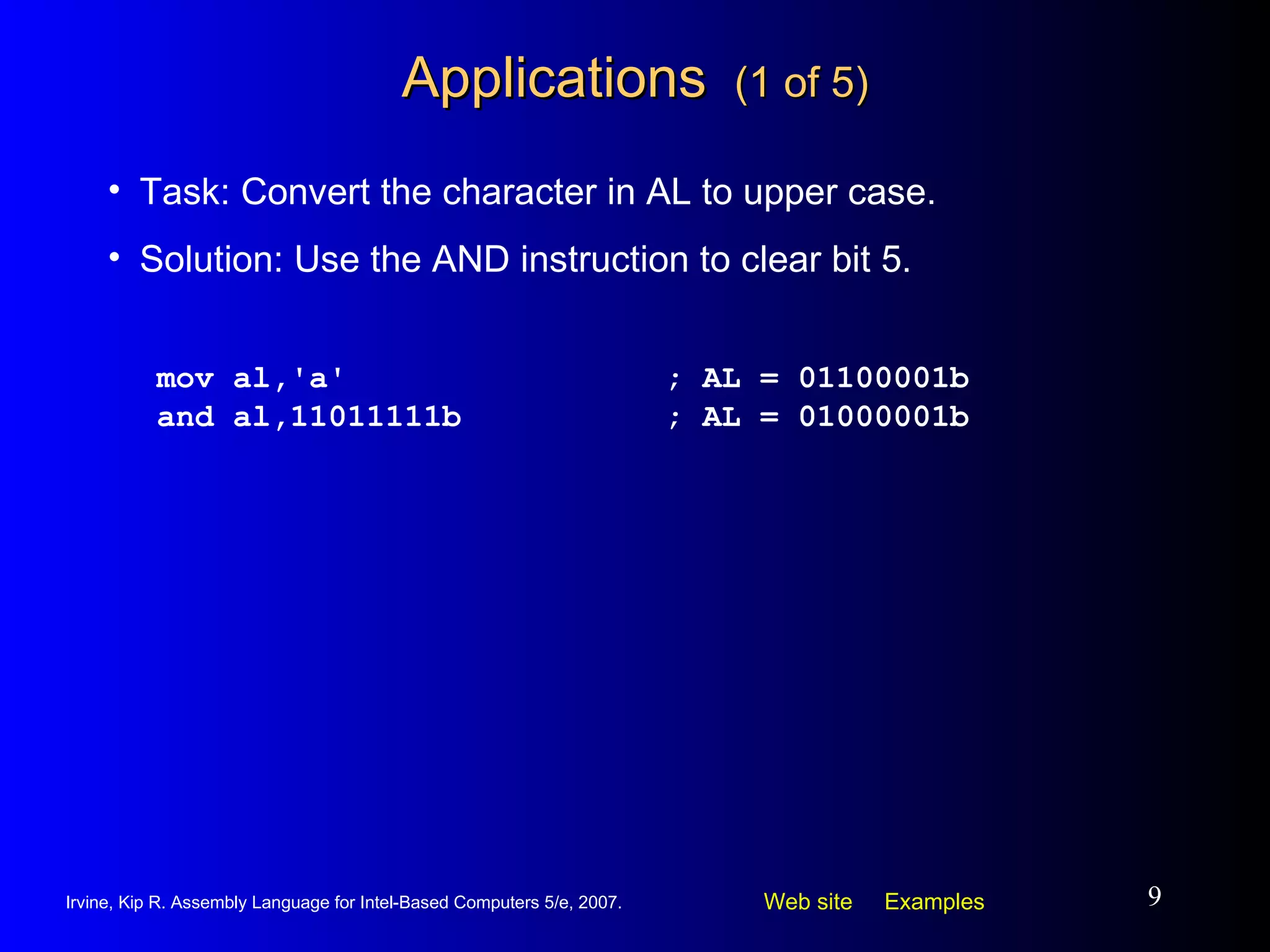 Applications (1 of 5)

• Task: Convert the character in AL to upper case.

• Solution: Use the AND instruction to clear bit 5.

mov al,'a' ; AL = 01100001b
and al,11011111b ; AL = 01000001b

Irvine, Kip R. Assembly Language for Intel-Based Computers 5/e, 2007.

Web site Examples

9